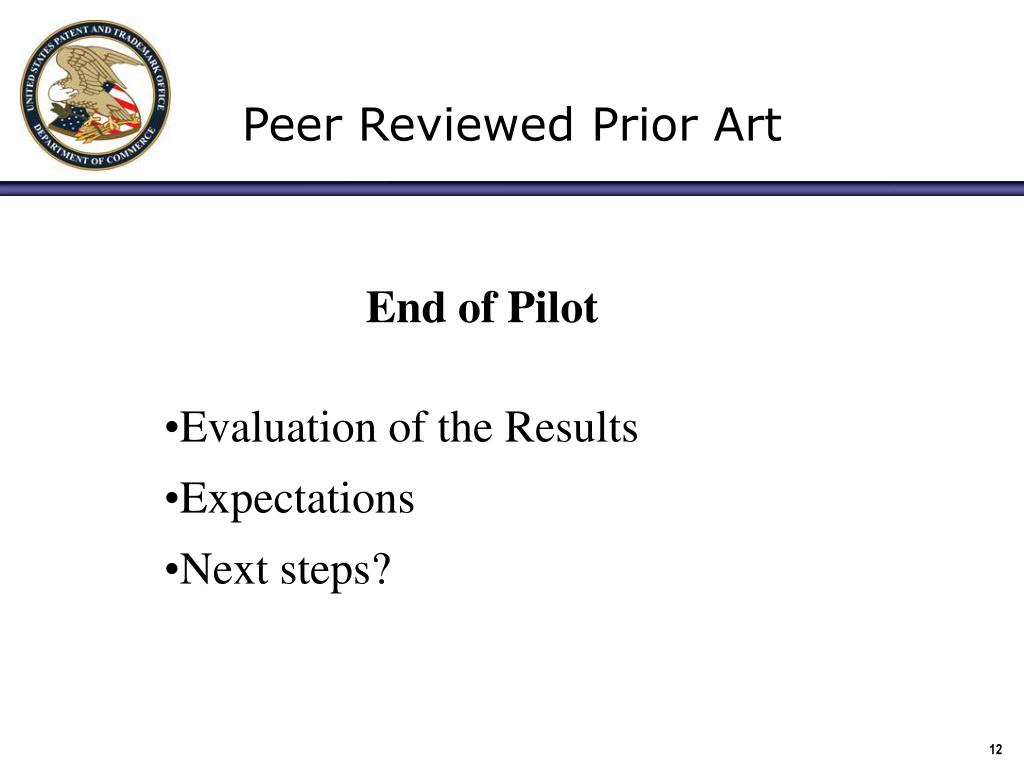 UNITED STATES PATENT AND TRADEMARK OFFICE
DEPARTMENT OF COMMERCE

Peer Reviewed Prior Art

End of Pilot

•Evaluation of the Results

•Expectations

•Next steps?

12